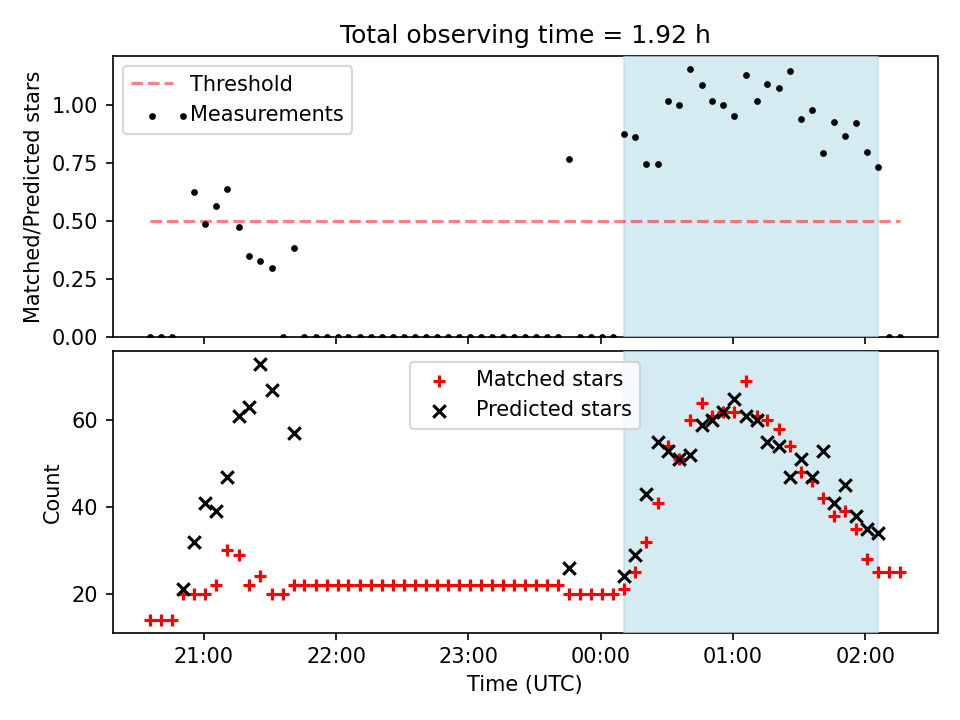 Total observing time = 1.92 h

Threshold
Measurements

Matched/Predicted stars

1.00
0.75
0.50
0.25
0.00

Matched stars
Predicted stars

Count

60
40
20

21:00
22:00
23:00
00:00
01:00
02:00

Time (UTC)